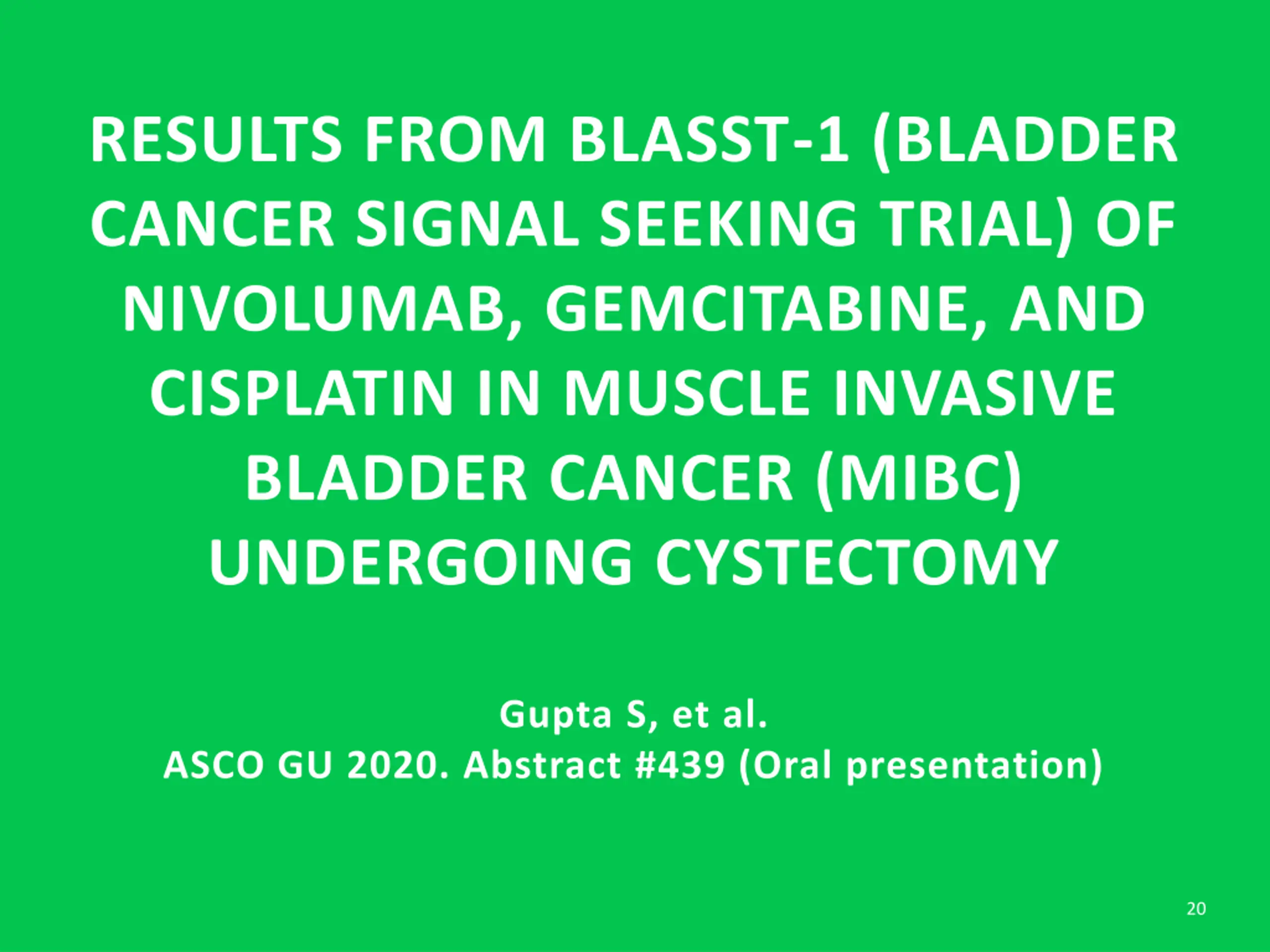 RESULTS FROM BLASST-1 (BLADDER CANCER SIGNAL SEEKING TRIAL) OF NIVOLUMAB, GEMCITABINE, AND CISPLATIN IN MUSCLE INVASIVE BLADDER CANCER (MIBC) UNDERGOING CYSTECTOMY

Gupta S, et al.
ASCO GU 2020. Abstract #439 (Oral presentation)

20